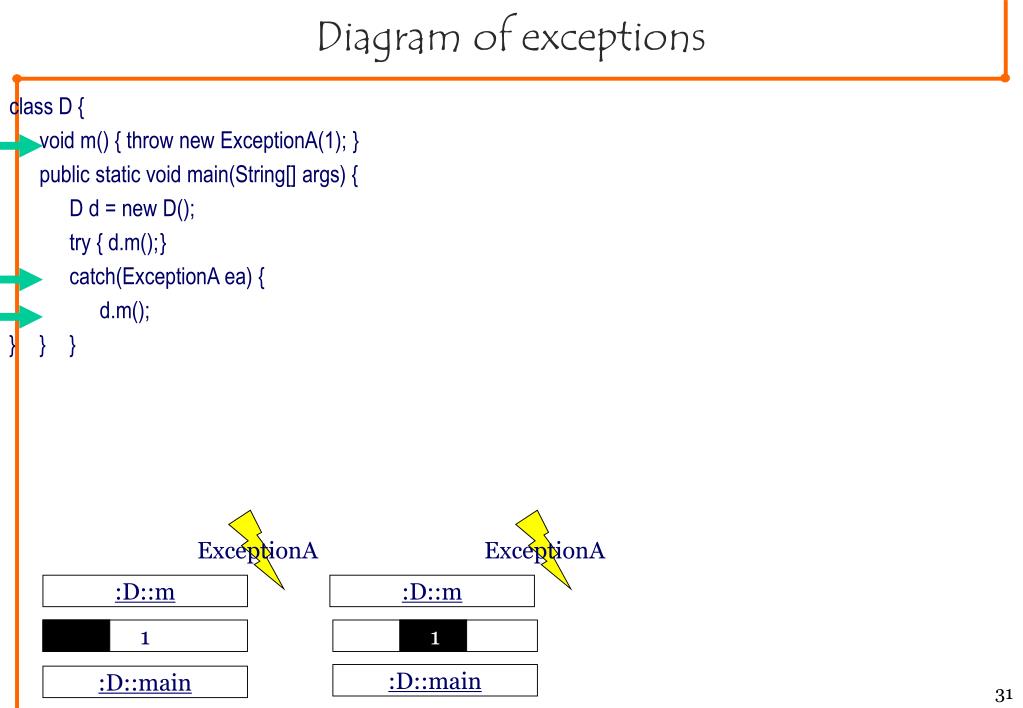 Diagram of exceptions

class D {
void m() { throw new ExceptionA(1); }
public static void main(String[] args) {
D d = new D();
try { d.m();}
catch(ExceptionA ea) {
d.m();
} } }

ExceptionA

:D::m

1

:D::main

ExceptionA

:D::m

1

:D::main

31